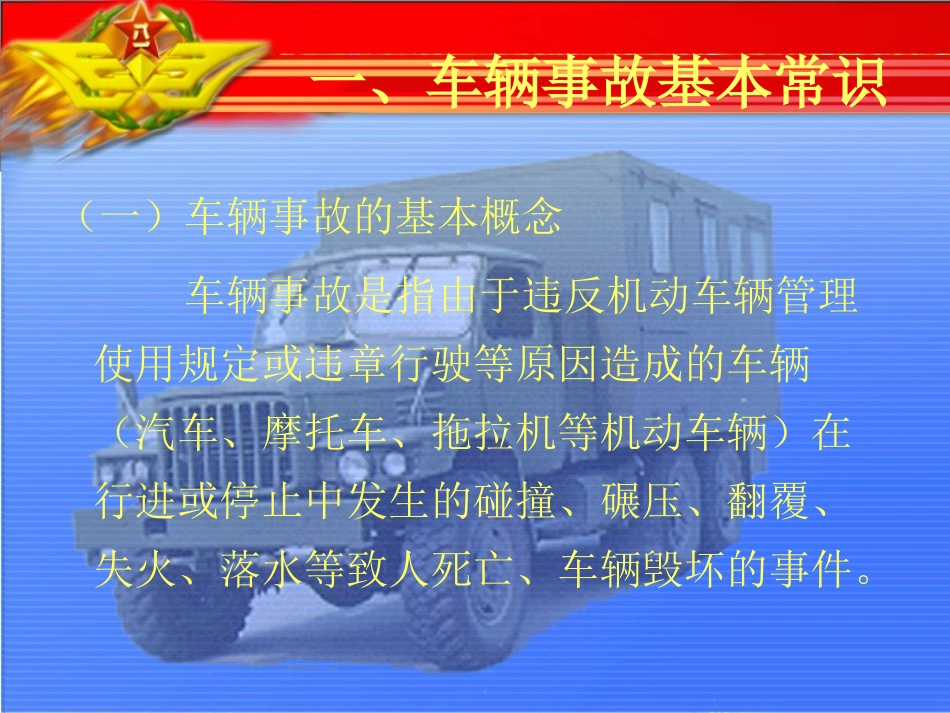 一、车辆事故基本常识

（一）车辆事故的基本概念

车辆事故是指由于违反机动车辆管理使用规定或违章行驶等原因造成的车辆（汽车、摩托车、拖拉机等机动车辆）在行进或停止中发生的碰撞、碾压、翻覆、失火、落水等致人死亡、车辆毁坏的事件。